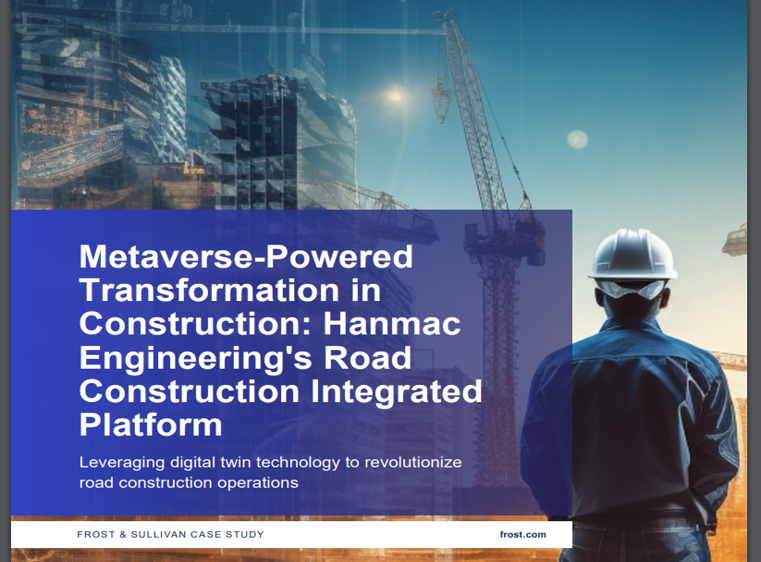 Metaverse-Powered Transformation in Construction: Hanmac Engineering's Road Construction Integrated Platform

Leveraging digital twin technology to revolutionize road construction operations

FROST & SULLIVAN CASE STUDY

frost.com